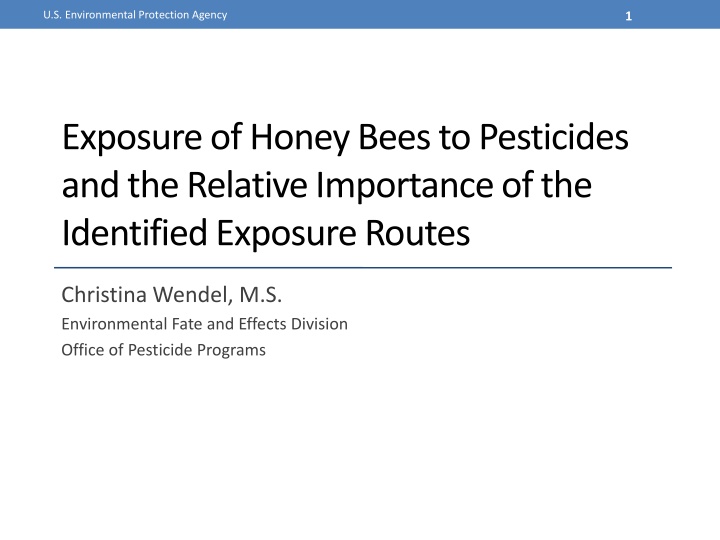 U.S. Environmental Protection Agency

1

Exposure of Honey Bees to Pesticides and the Relative Importance of the Identified Exposure Routes

Christina Wendel, M.S.

Environmental Fate and Effects Division

Office of Pesticide Programs